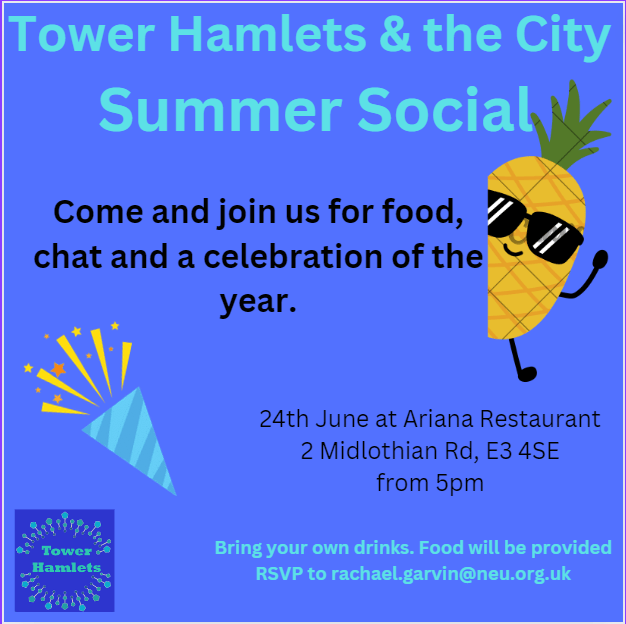 Tower Hamlets & the City
Summer Social

Come and join us for food, chat and a celebration of the year.

24th June at Ariana Restaurant
2 Midlothian Rd, E3 4SE
from 5pm

Tower Hamlets

Bring your own drinks. Food will be provided
RSVP to rachael.garvin@neu.org.uk